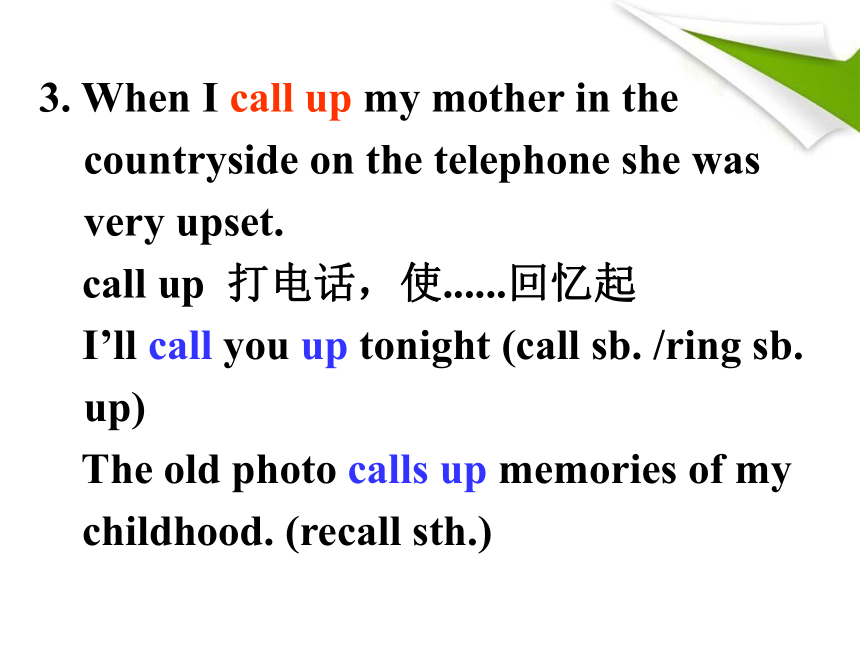 3. When I call up my mother in the countryside on the telephone she was very upset.

call up 打电话，使......回忆起

I’ll call you up tonight (call sb. /ring sb. up)

The old photo calls up memories of my childhood. (recall sth.)